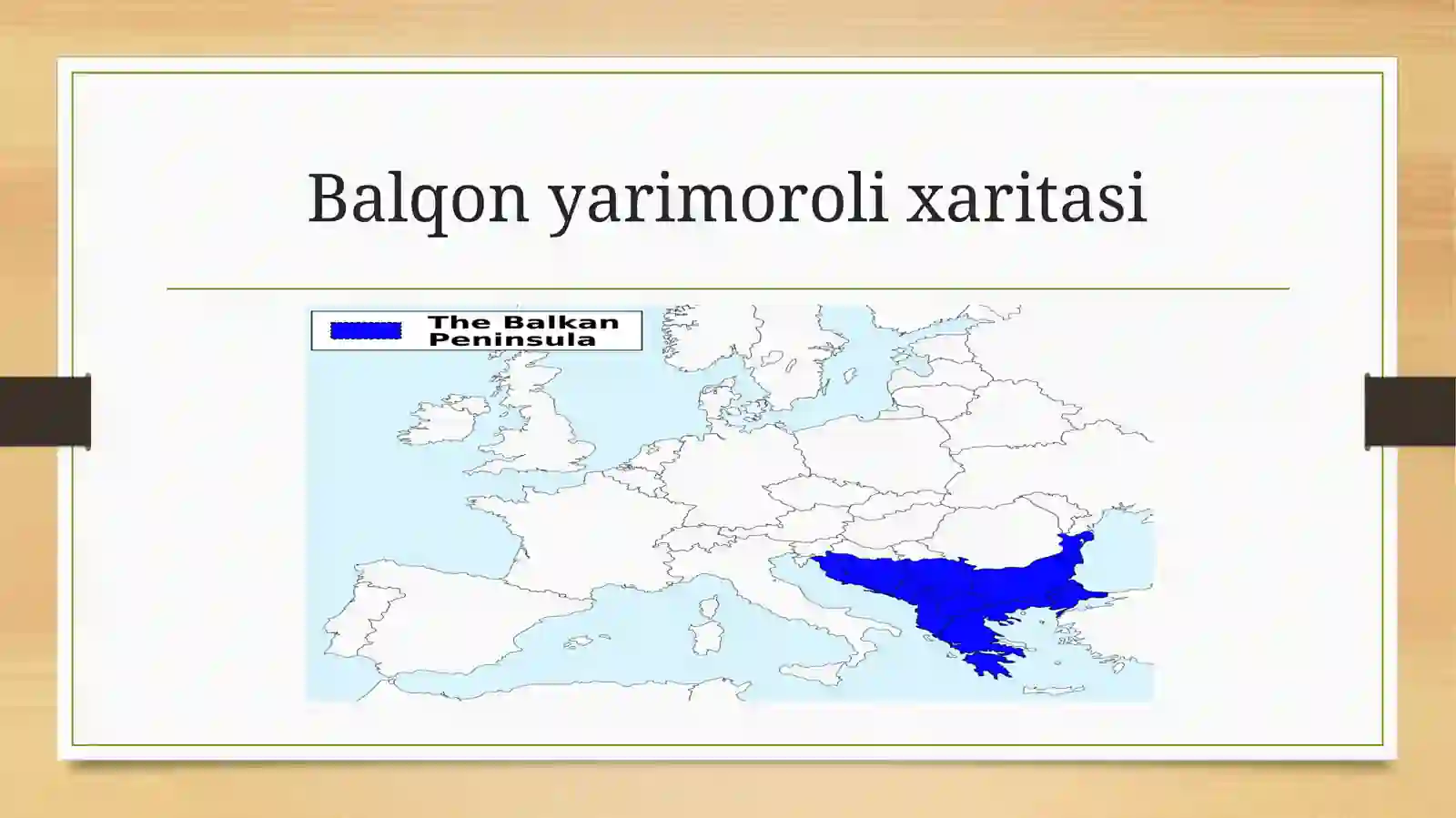 Balqon yarimoroli xaritasi

The Balkan Peninsula